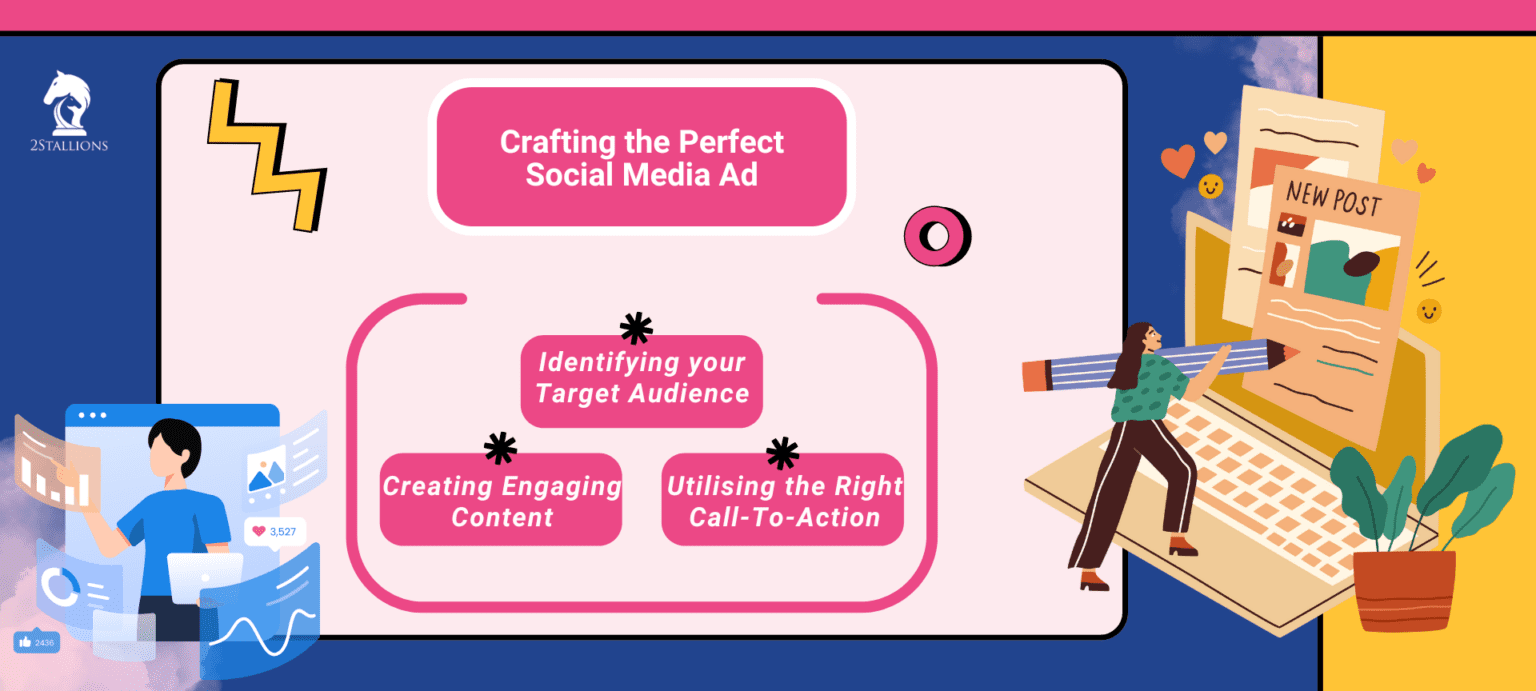 2STALLIONS

Crafting the Perfect Social Media Ad

Identifying your Target Audience

Creating Engaging Content

Utilising the Right Call-To-Action

NEW POST

3,527

2436